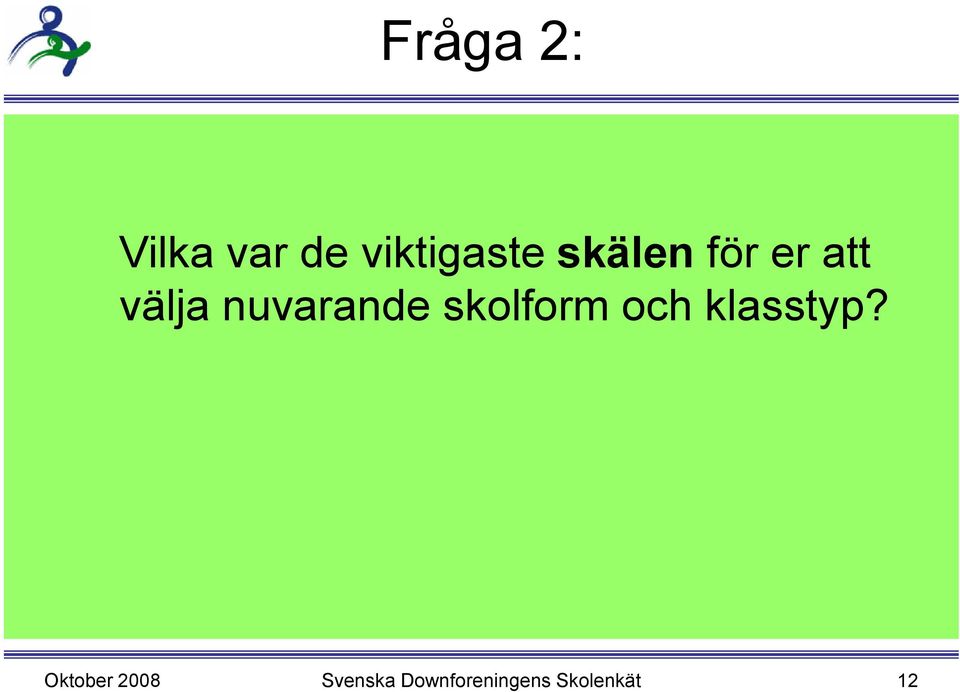 Fråga 2:

Vilka var de viktigaste skälen för er att välja nuvarande skolform och klasstyp?

Oktober 2008

Svenska Downforeningens Skolenkät

12